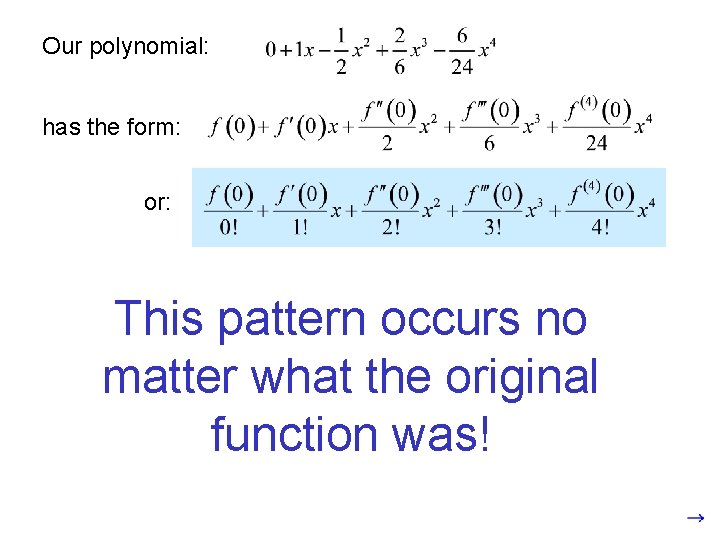 Our polynomial: $0+1x-\frac{1}{2}x^2+\frac{2}{6}x^3-\frac{6}{24}x^4$

has the form: $f(0)+f'(0)x+\frac{f''(0)}{2}x^2+\frac{f'''(0)}{6}x^3+\frac{f^{(4)}(0)}{24}x^4$

or: $\frac{f(0)}{0!}+\frac{f'(0)}{1!}x+\frac{f''(0)}{2!}x^2+\frac{f'''(0)}{3!}x^3+\frac{f^{(4)}(0)}{4!}x^4$

This pattern occurs no matter what the original function was!

→